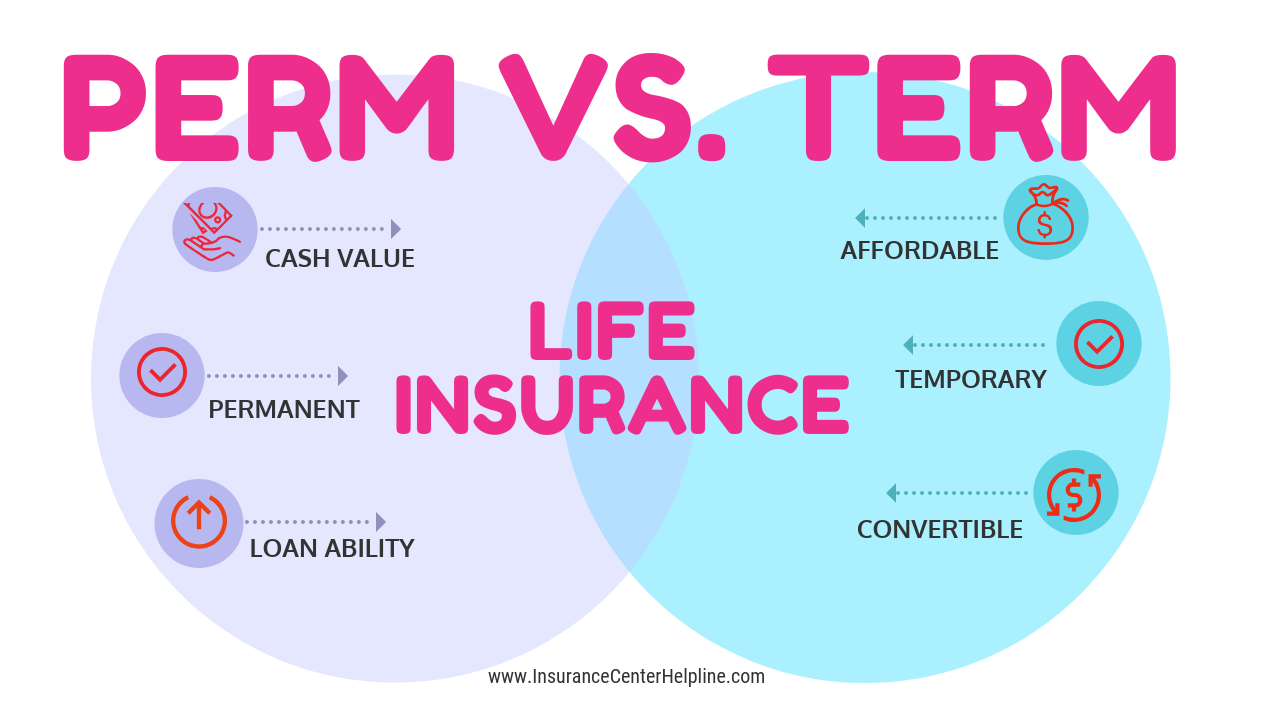 PERM VS. TERM

CASH VALUE

PERMANENT

LOAN ABILITY

LIFE INSURANCE

AFFORDABLE

TEMPORARY

CONVERTIBLE

www.InsuranceCenterHelpline.com